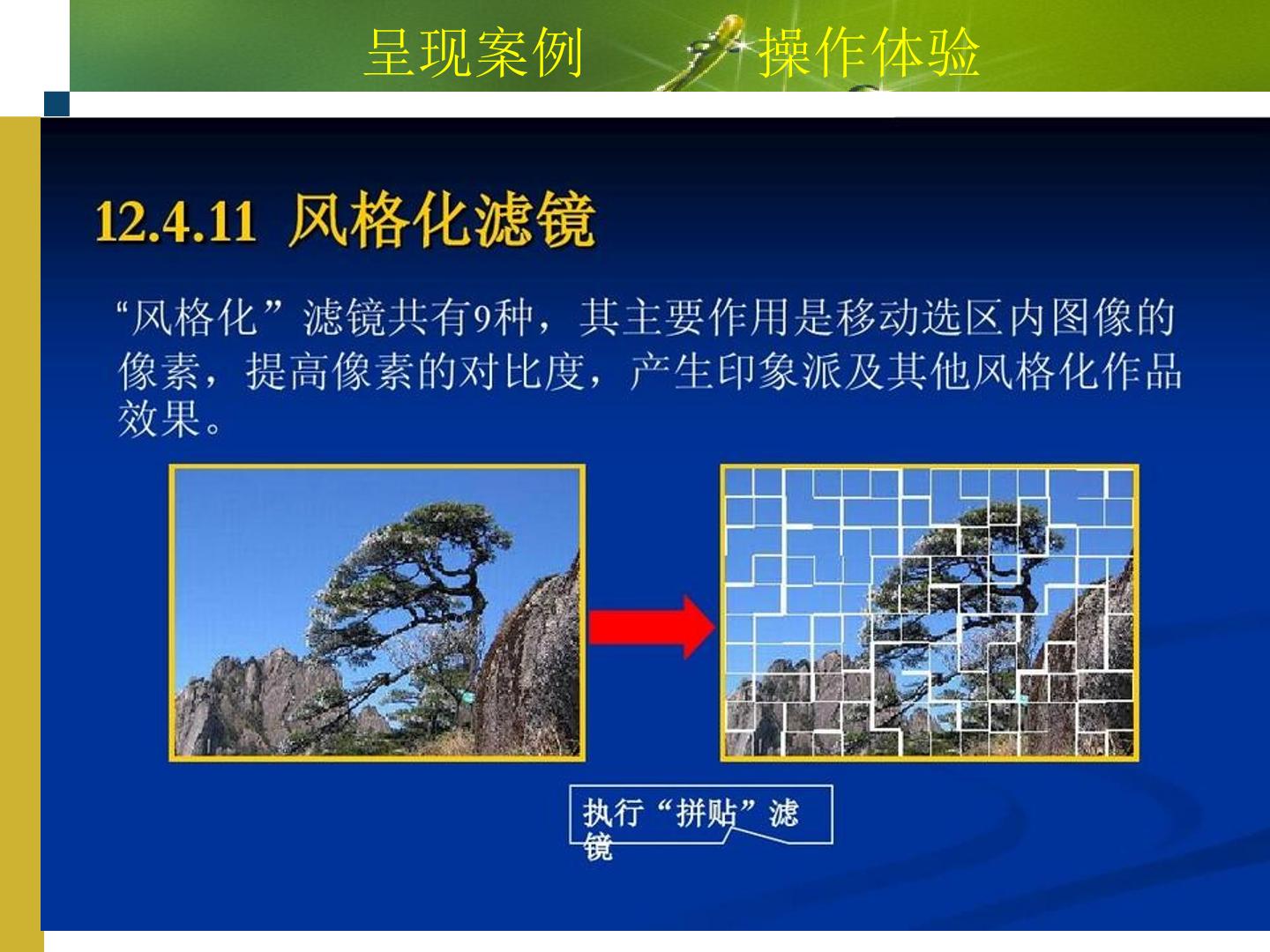 呈现案例 操作体验

12.4.11 风格化滤镜

“风格化”滤镜共有9种，其主要作用是移动选区内图像的像素，提高像素的对比度，产生印象派及其他风格化作品效果。

执行“拼贴”滤镜